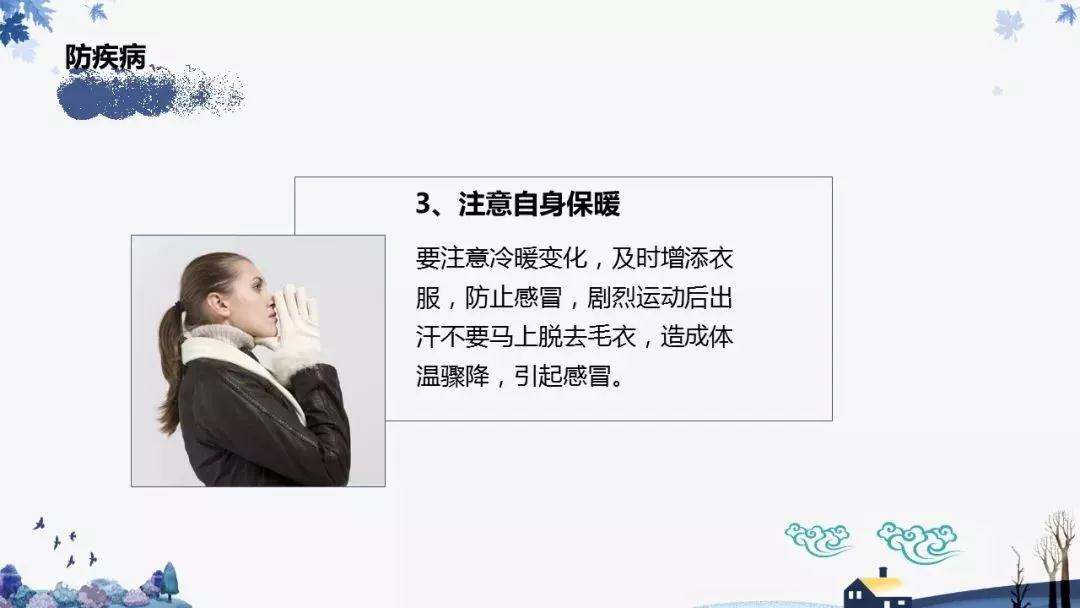 防疾病

3、注意自身保暖

要注意冷暖变化，及时增添衣服，防止感冒，剧烈运动后出汗不要马上脱去毛衣，造成体温骤降，引起感冒。